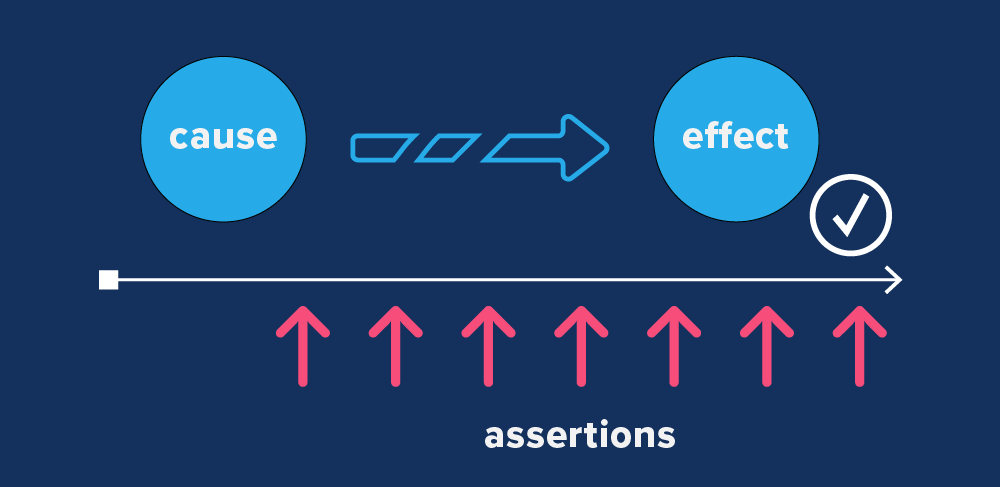 cause

effect

assertions